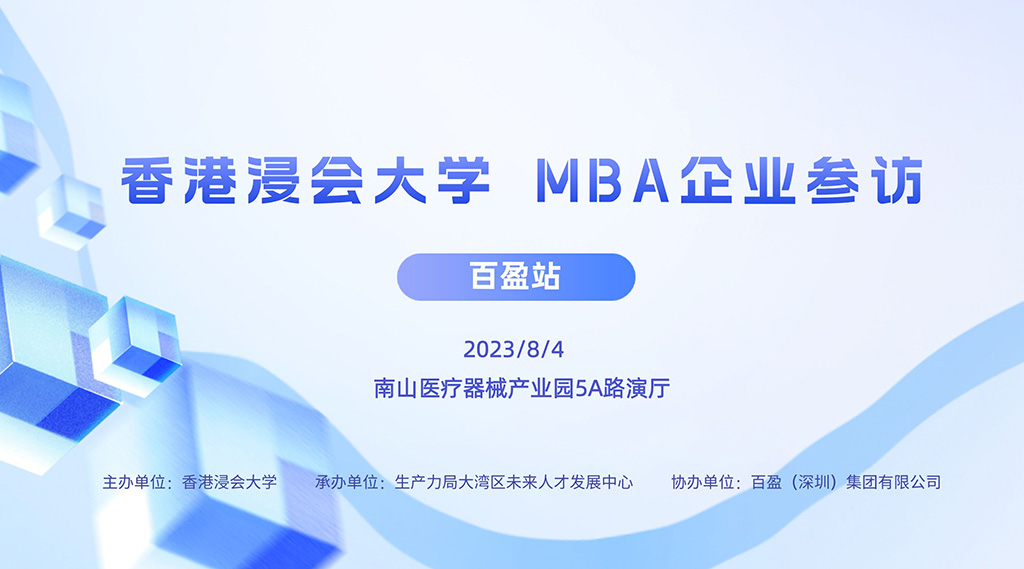 香港浸会大学 MBA企业参访

百盈站

2023/8/4

南山医疗器械产业园5A路演厅

主办单位：香港浸会大学　　承办单位：生产力局大湾区未来人才发展中心　　协办单位：百盈（深圳）集团有限公司